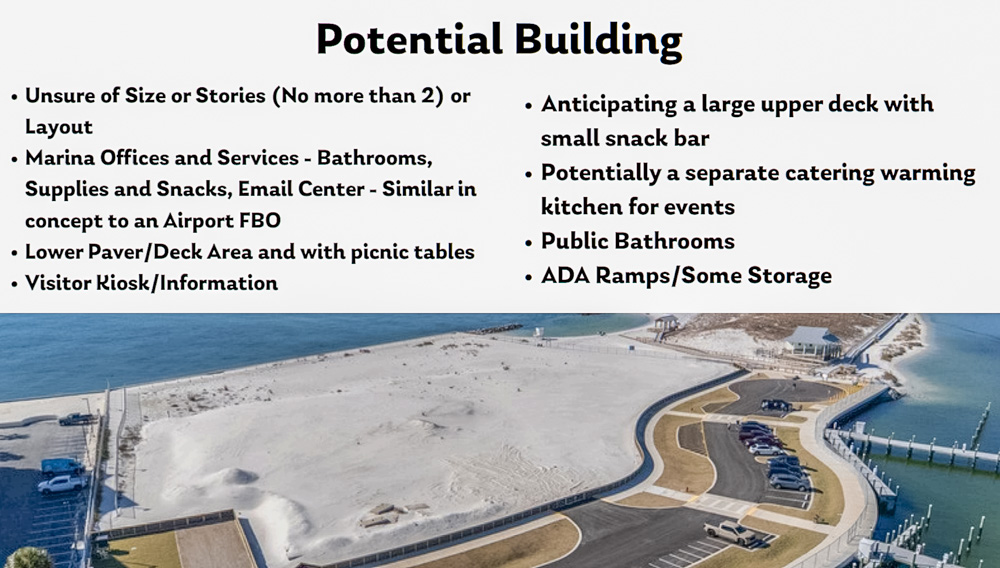 Potential Building

• Unsure of Size or Stories (No more than 2) or Layout
• Marina Offices and Services - Bathrooms, Supplies and Snacks, Email Center - Similar in concept to an Airport FBO
• Lower Paver/Deck Area and with picnic tables
• Visitor Kiosk/Information

• Anticipating a large upper deck with small snack bar
• Potentially a separate catering warming kitchen for events
• Public Bathrooms
• ADA Ramps/Some Storage